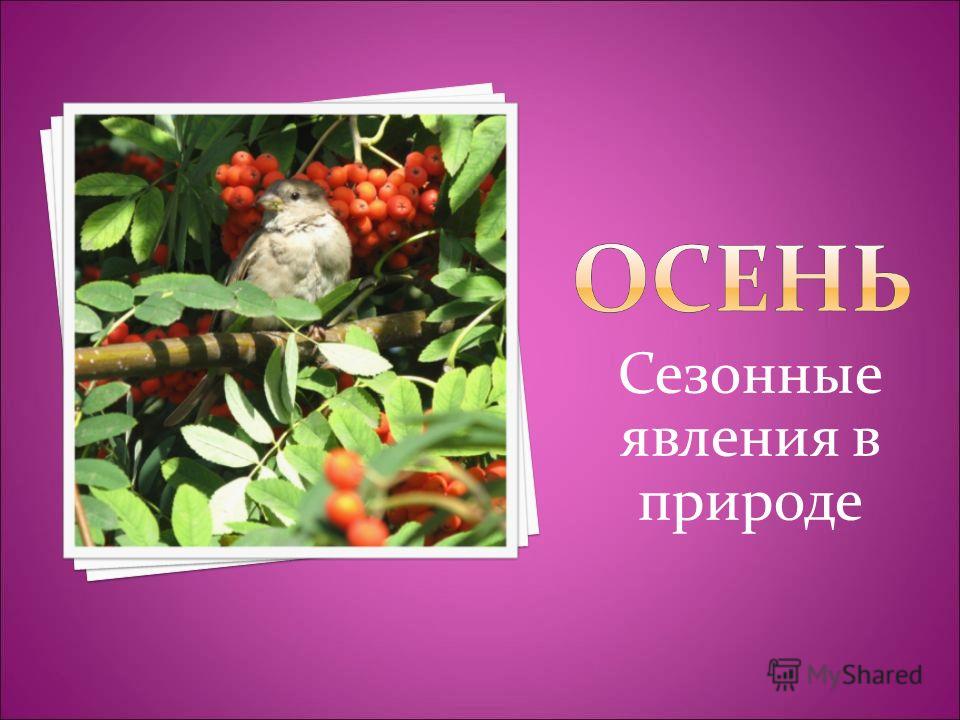 ОСЕНЬ

Сезонные явления в природе

MyShared